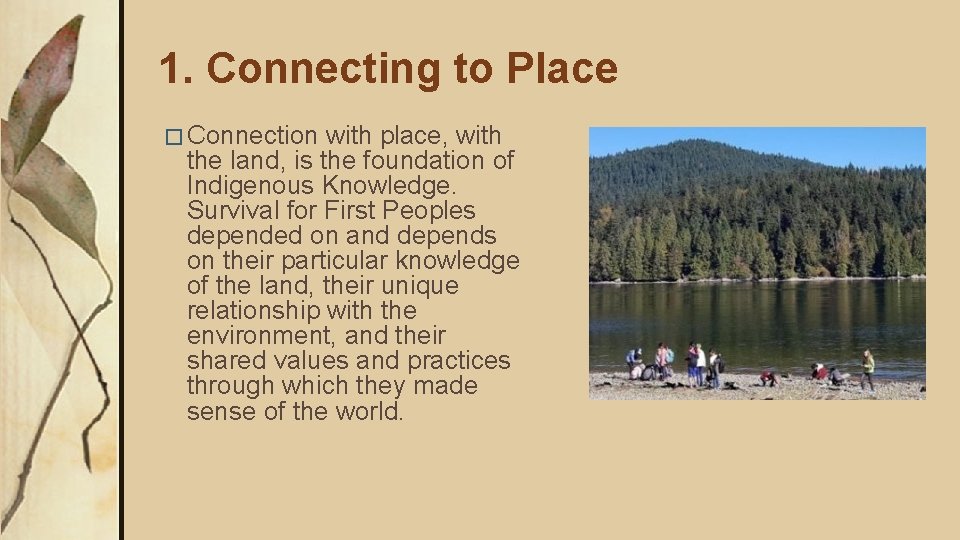 1. Connecting to Place

□ Connection with place, with the land, is the foundation of Indigenous Knowledge. Survival for First Peoples depended on and depends on their particular knowledge of the land, their unique relationship with the environment, and their shared values and practices through which they made sense of the world.